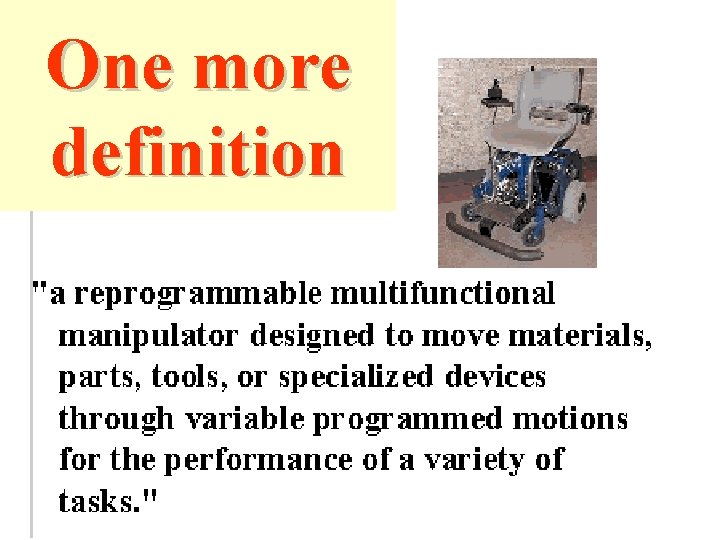 One more definition

"a reprogrammable multifunctional manipulator designed to move materials, parts, tools, or specialized devices through variable programmed motions for the performance of a variety of tasks."